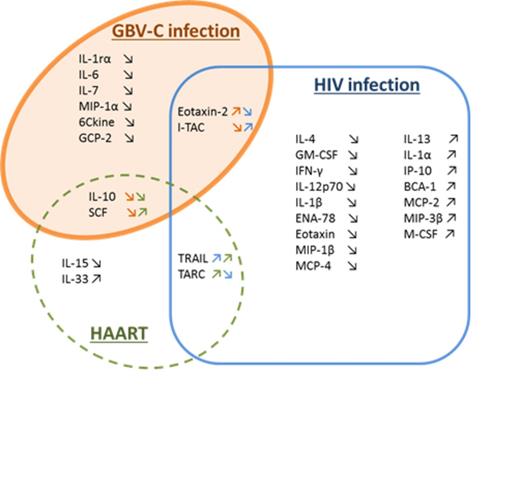 GBV-C infection

IL-1rα ↘
IL-6 ↘
IL-7 ↘
MIP-1α ↘
6Ckine ↘
GCP-2 ↘

HIV infection

Eotaxin-2 ↗↘
I-TAC ↘↗

IL-4 ↘
GM-CSF ↘
IFN-γ ↘
IL-12p70 ↘
IL-1β ↘
ENA-78 ↘
Eotaxin ↘
MIP-1β ↘
MCP-4 ↘

IL-13 ↗
IL-1α ↗
IP-10 ↗
BCA-1 ↗
MCP-2 ↗
MIP-3β ↗
M-CSF ↗

IL-10 ↘↘
SCF ↘↗

IL-15 ↘
IL-33 ↗

TRAIL ↗↗
TARC ↗↘

HAART